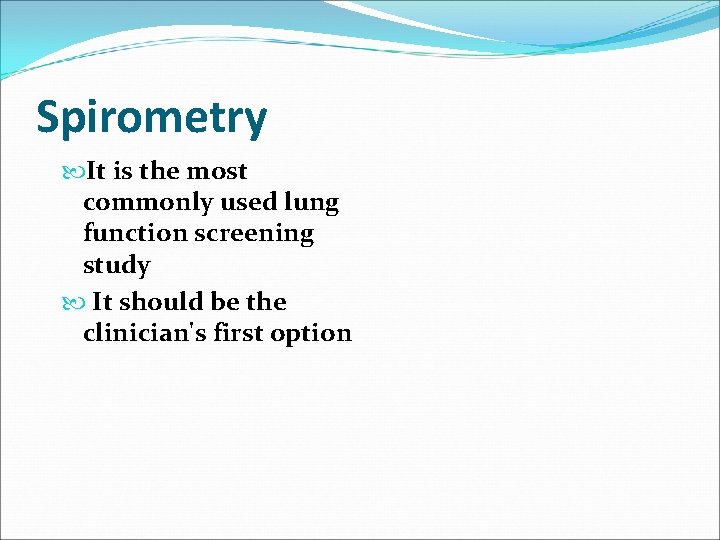 Spirometry

It is the most commonly used lung function screening study

It should be the clinician's first option